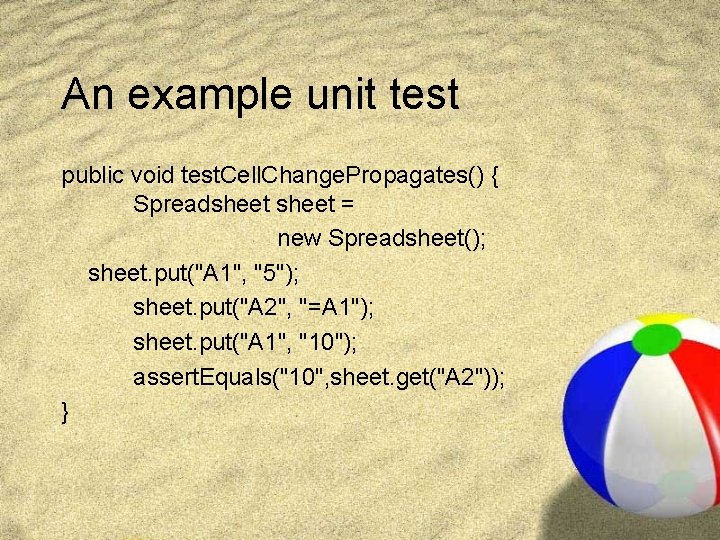 An example unit test

public void testCellChangePropagates() {
Spreadsheet sheet =
new Spreadsheet();
sheet.put("A1", "5");
sheet.put("A2", "=A1");
sheet.put("A1", "10");
assertEquals("10",sheet.get("A2"));
}